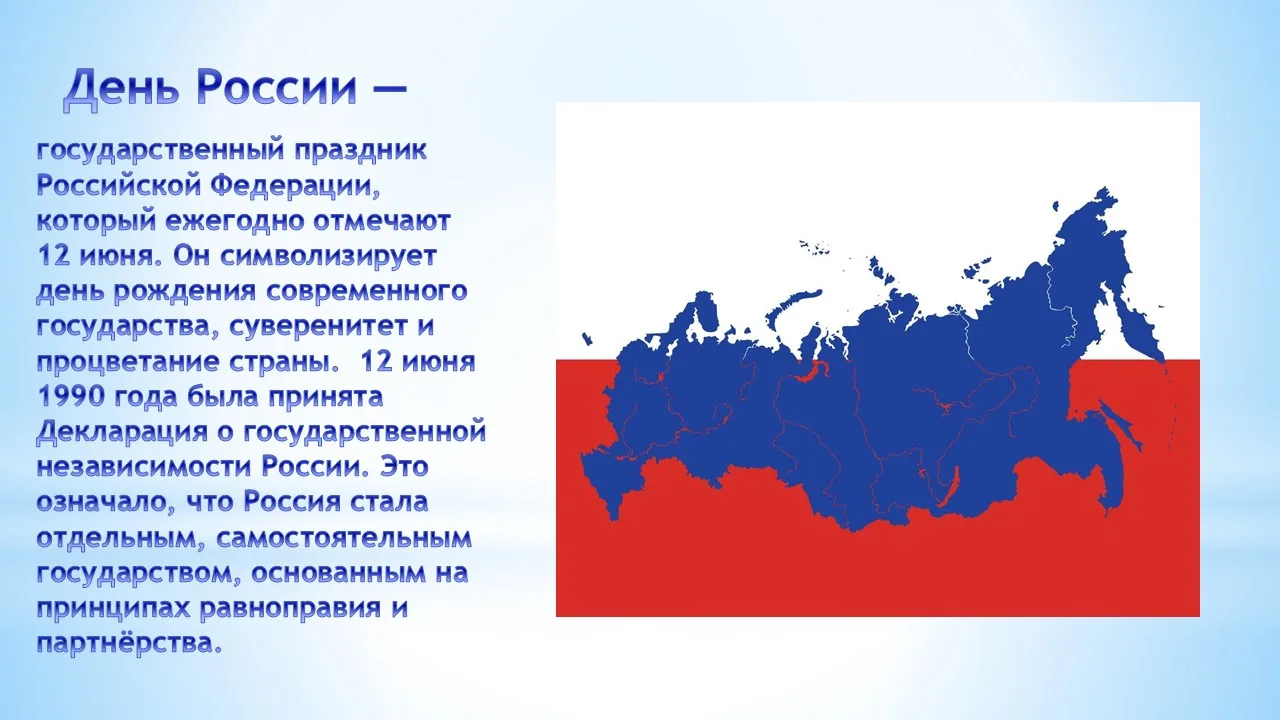 День России —

государственный праздник Российской Федерации, который ежегодно отмечают 12 июня. Он символизирует день рождения современного государства, суверенитет и процветание страны. 12 июня 1990 года была принята Декларация о государственной независимости России. Это означало, что Россия стала отдельным, самостоятельным государством, основанным на принципах равноправия и партнёрства.